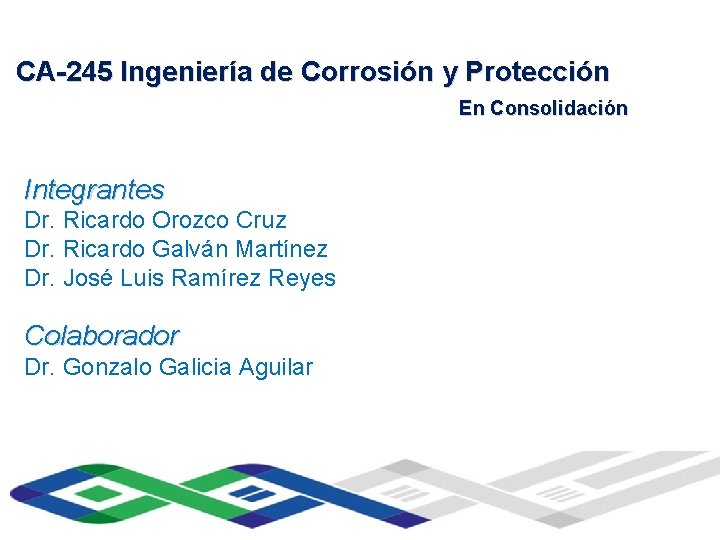 CA-245 Ingeniería de Corrosión y Protección

En Consolidación

Integrantes
Dr. Ricardo Orozco Cruz
Dr. Ricardo Galván Martínez
Dr. José Luis Ramírez Reyes

Colaborador
Dr. Gonzalo Galicia Aguilar